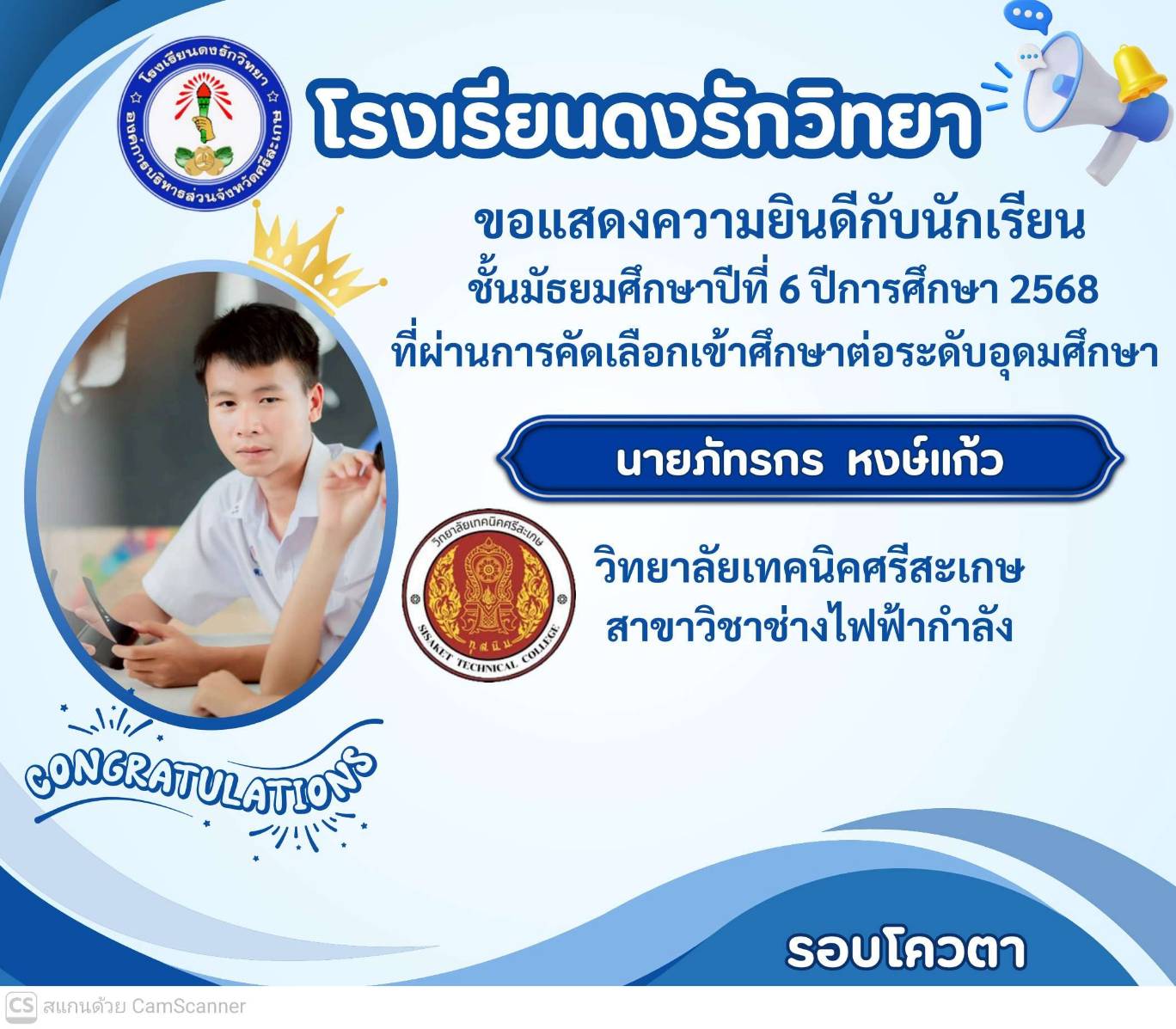 โรงเรียนดงรักวิทยา
องค์การบริหารส่วนจังหวัดศรีสะเกษ

โรงเรียนดงรักวิทยา

ขอแสดงความยินดีกับนักเรียน
ชั้นมัธยมศึกษาปีที่ 6 ปีการศึกษา 2568
ที่ผ่านการคัดเลือกเข้าศึกษาต่อระดับอุดมศึกษา

นายภัทรกร หงษ์แก้ว

วิทยาลัยเทคนิคศรีสะเกษ
SISAKET TECHNICAL COLLEGE

วิทยาลัยเทคนิคศรีสะเกษ
สาขาวิชาช่างไฟฟ้ากำลัง

CONGRATULATIONS

รอบโควตา

CS สแกนด้วย CamScanner